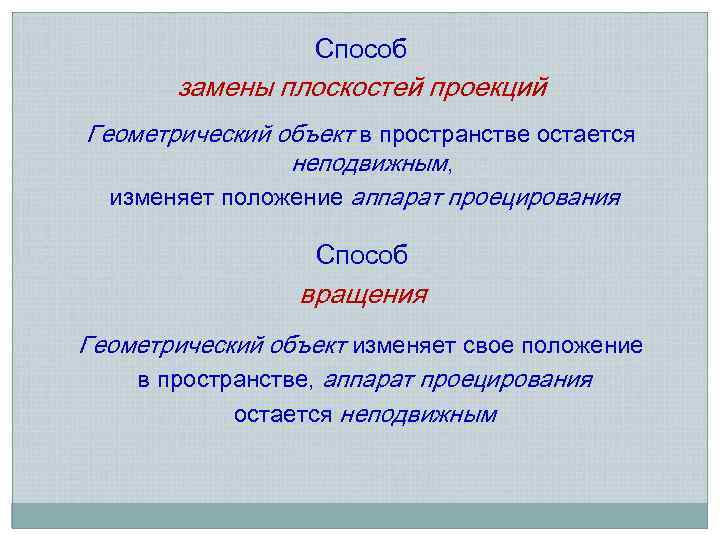 Способ

замены плоскостей проекций

Геометрический объект в пространстве остается неподвижным,

изменяет положение аппарат проецирования

Способ

вращения

Геометрический объект изменяет свое положение в пространстве, аппарат проецирования остается неподвижным